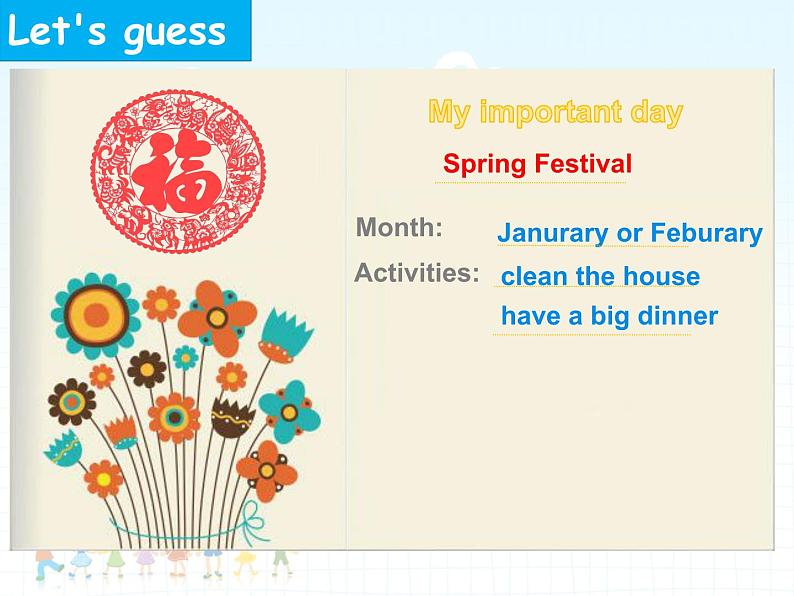 Let's guess

福

My important day

Spring Festival

Month: Janurary or Feburary

Activities: clean the house

have a big dinner